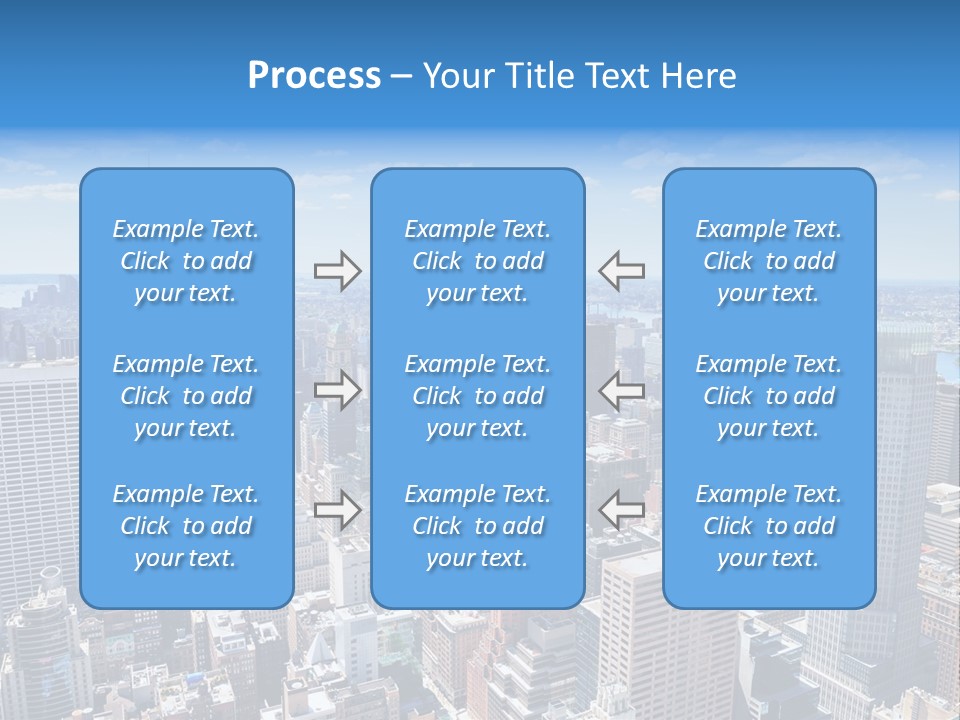 Process – Your Title Text Here

Example Text. Click to add your text.

Example Text. Click to add your text.

Example Text. Click to add your text.

Example Text. Click to add your text.

Example Text. Click to add your text.

Example Text. Click to add your text.

Example Text. Click to add your text.

Example Text. Click to add your text.

Example Text. Click to add your text.